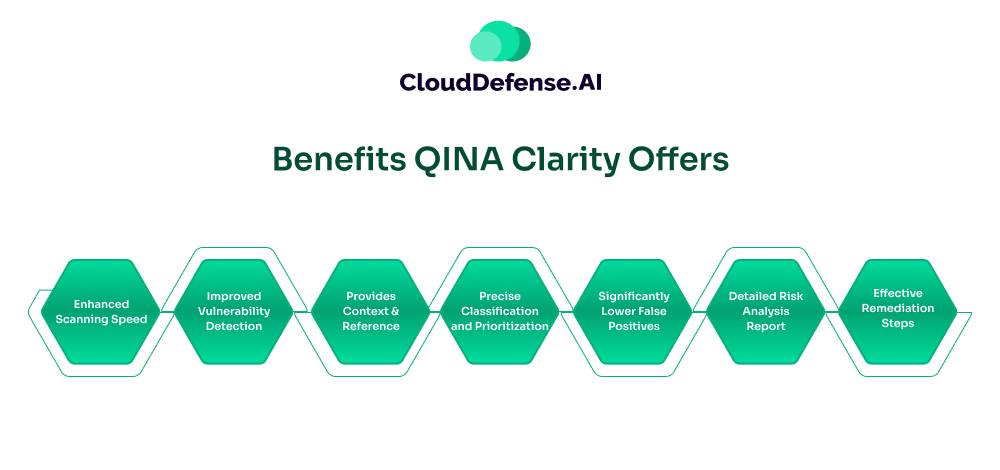 CloudDefense.AI

Benefits QINA Clarity Offers

Enhanced Scanning Speed

Improved Vulnerability Detection

Provides Context & Reference

Precise Classification and Prioritization

Significantly Lower False Positives

Detailed Risk Analysis Report

Effective Remediation Steps